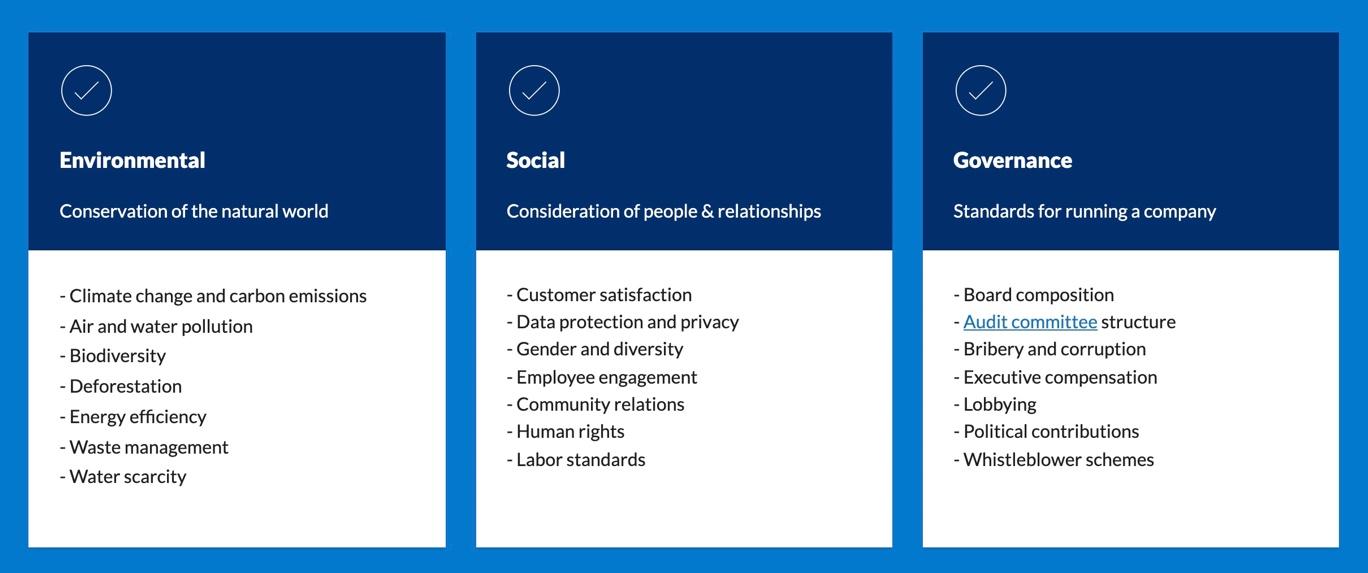 Environmental

Conservation of the natural world

- Climate change and carbon emissions
- Air and water pollution
- Biodiversity
- Deforestation
- Energy efficiency
- Waste management
- Water scarcity

Social

Consideration of people & relationships

- Customer satisfaction
- Data protection and privacy
- Gender and diversity
- Employee engagement
- Community relations
- Human rights
- Labor standards

Governance

Standards for running a company

- Board composition
- Audit committee structure
- Bribery and corruption
- Executive compensation
- Lobbying
- Political contributions
- Whistleblower schemes